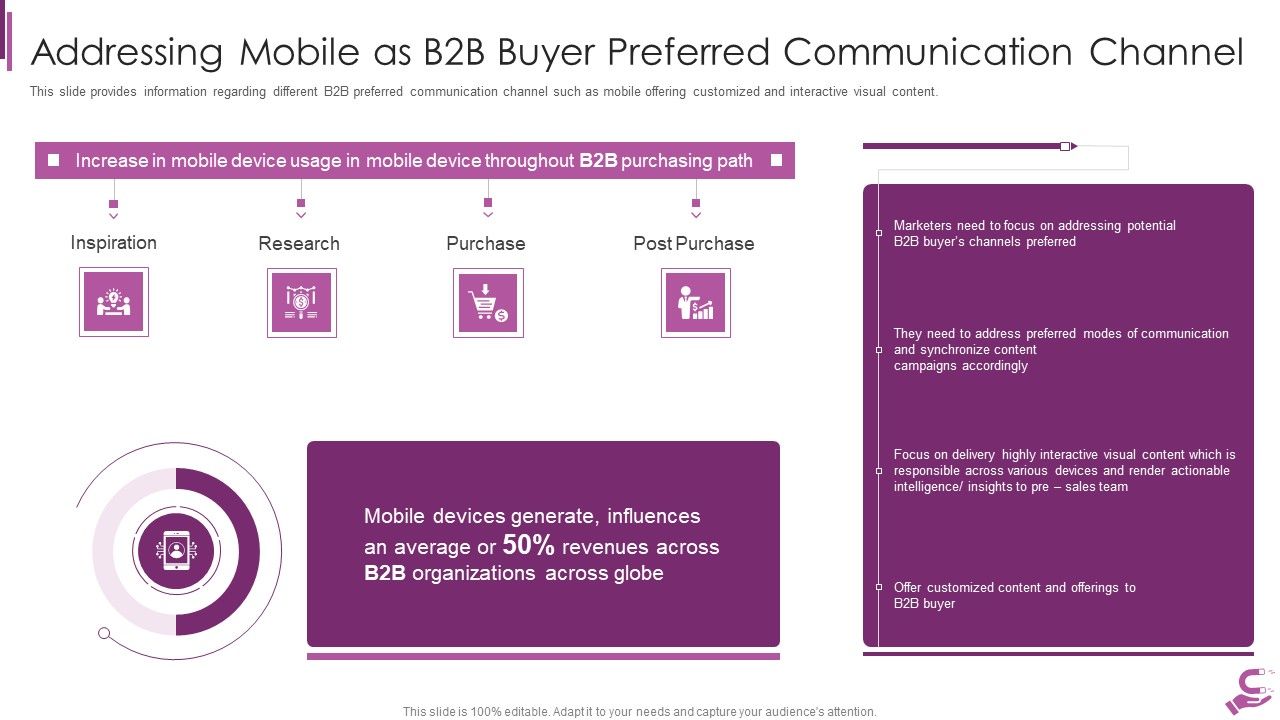 Addressing Mobile as B2B Buyer Preferred Communication Channel

This slide provides information regarding different B2B preferred communication channel such as mobile offering customized and interactive visual content.

Increase in mobile device usage in mobile device throughout B2B purchasing path

Inspiration

Research

Purchase

Post Purchase

Mobile devices generate, influences an average or 50% revenues across B2B organizations across globe

Marketers need to focus on addressing potential B2B buyer's channels preferred

They need to address preferred modes of communication and synchronize content campaigns accordingly

Focus on delivery highly interactive visual content which is responsible across various devices and render actionable intelligence/ insights to pre – sales team

Offer customized content and offerings to B2B buyer

This slide is 100% editable. Adapt it to your needs and capture your audience's attention.